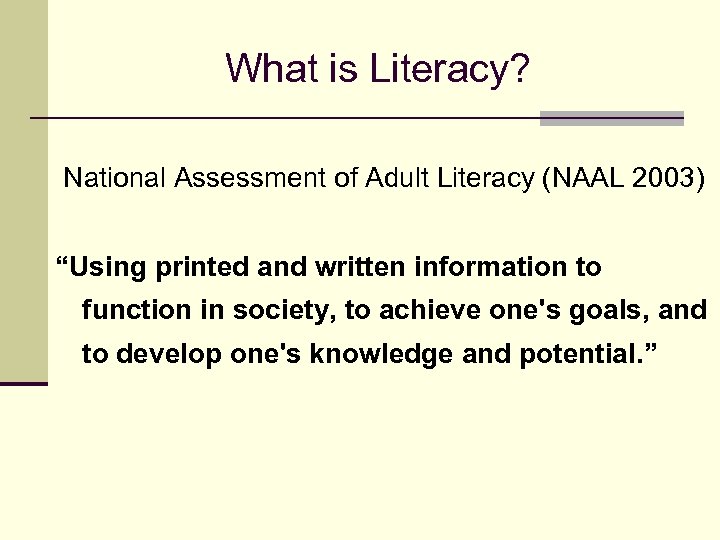 What is Literacy?

National Assessment of Adult Literacy (NAAL 2003)

“Using printed and written information to function in society, to achieve one's goals, and to develop one's knowledge and potential.”